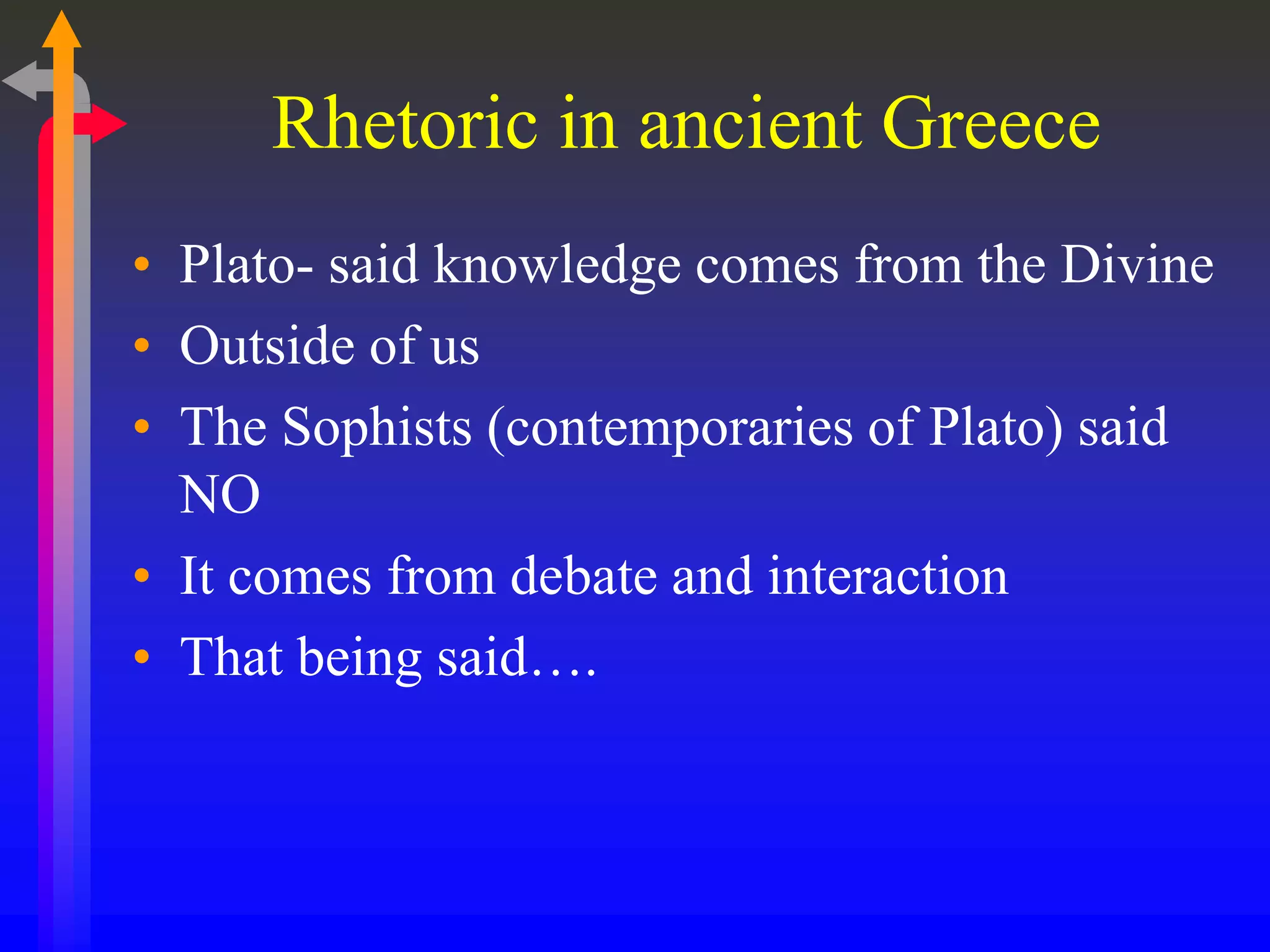 Rhetoric in ancient Greece

• Plato- said knowledge comes from the Divine
• Outside of us
• The Sophists (contemporaries of Plato) said NO
• It comes from debate and interaction
• That being said….